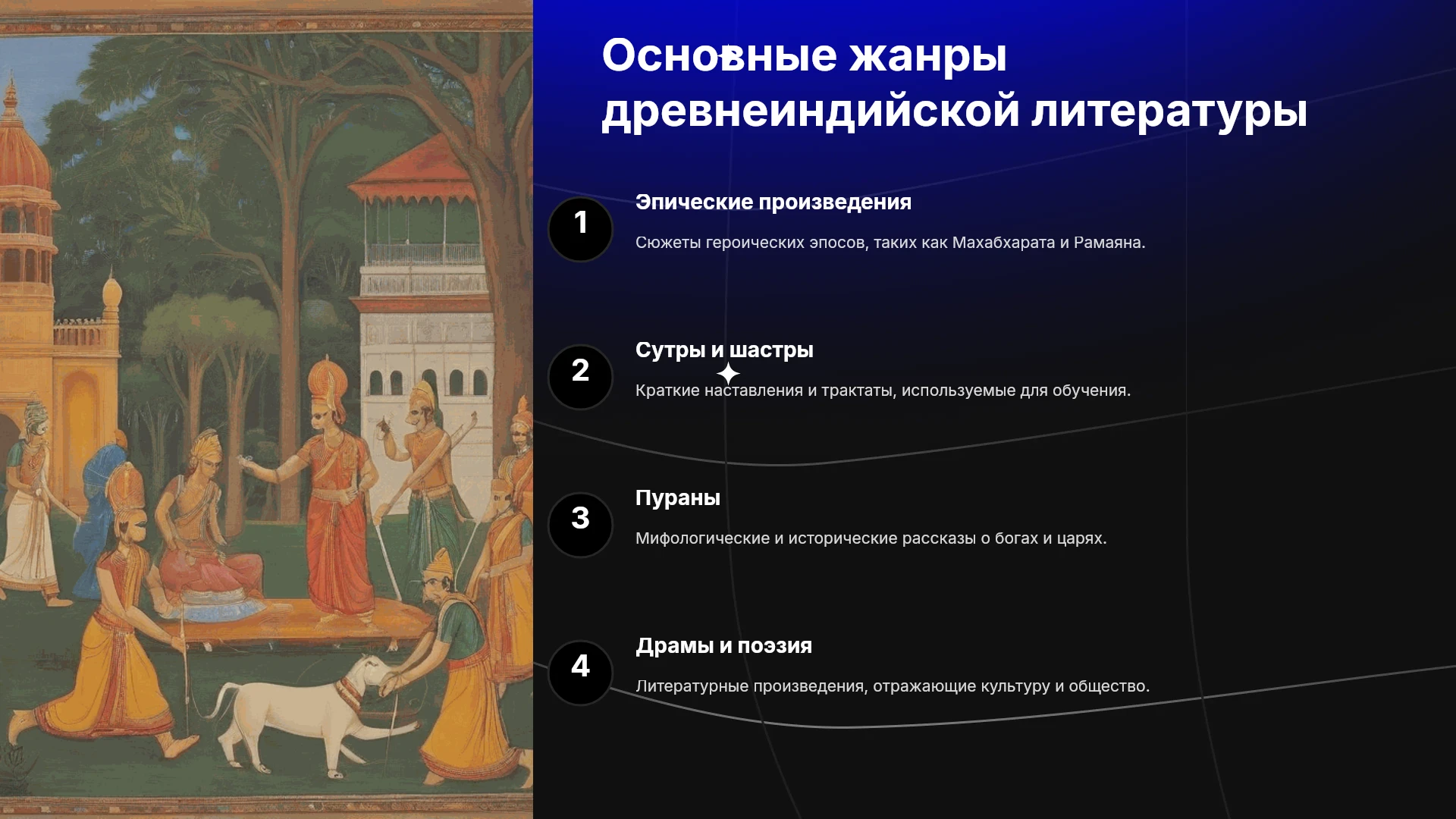 Основные жанры древнеиндийской литературы

1

Эпические произведения

Сюжеты героических эпосов, таких как Махабхарата и Рамаяна.

2

Сутры и шастры

Краткие наставления и трактаты, используемые для обучения.

3

Пураны

Мифологические и исторические рассказы о богах и царях.

4

Драмы и поэзия

Литературные произведения, отражающие культуру и общество.